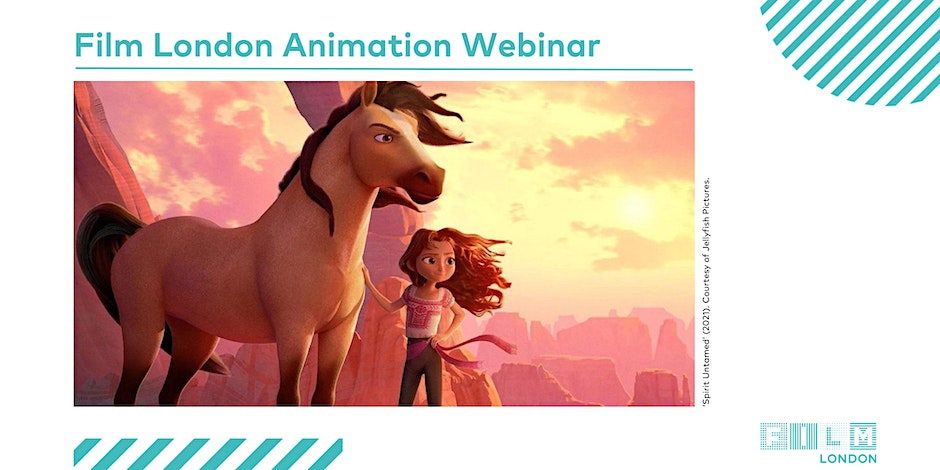 Film London Animation Webinar

'Spirit Untamed' (2021). Courtesy of Jellyfish Pictures.

FILM
LONDON